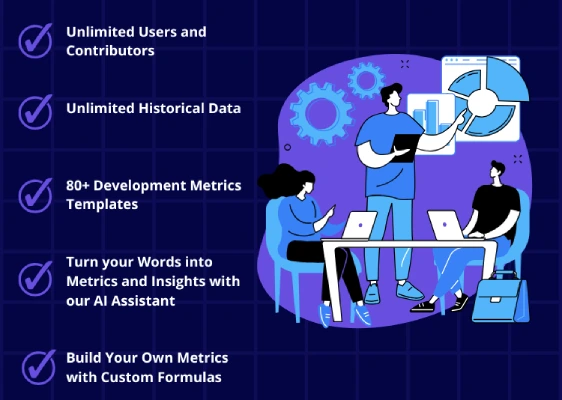 Unlimited Users and Contributors

Unlimited Historical Data

80+ Development Metrics Templates

Turn your Words into Metrics and Insights with our AI Assistant

Build Your Own Metrics with Custom Formulas